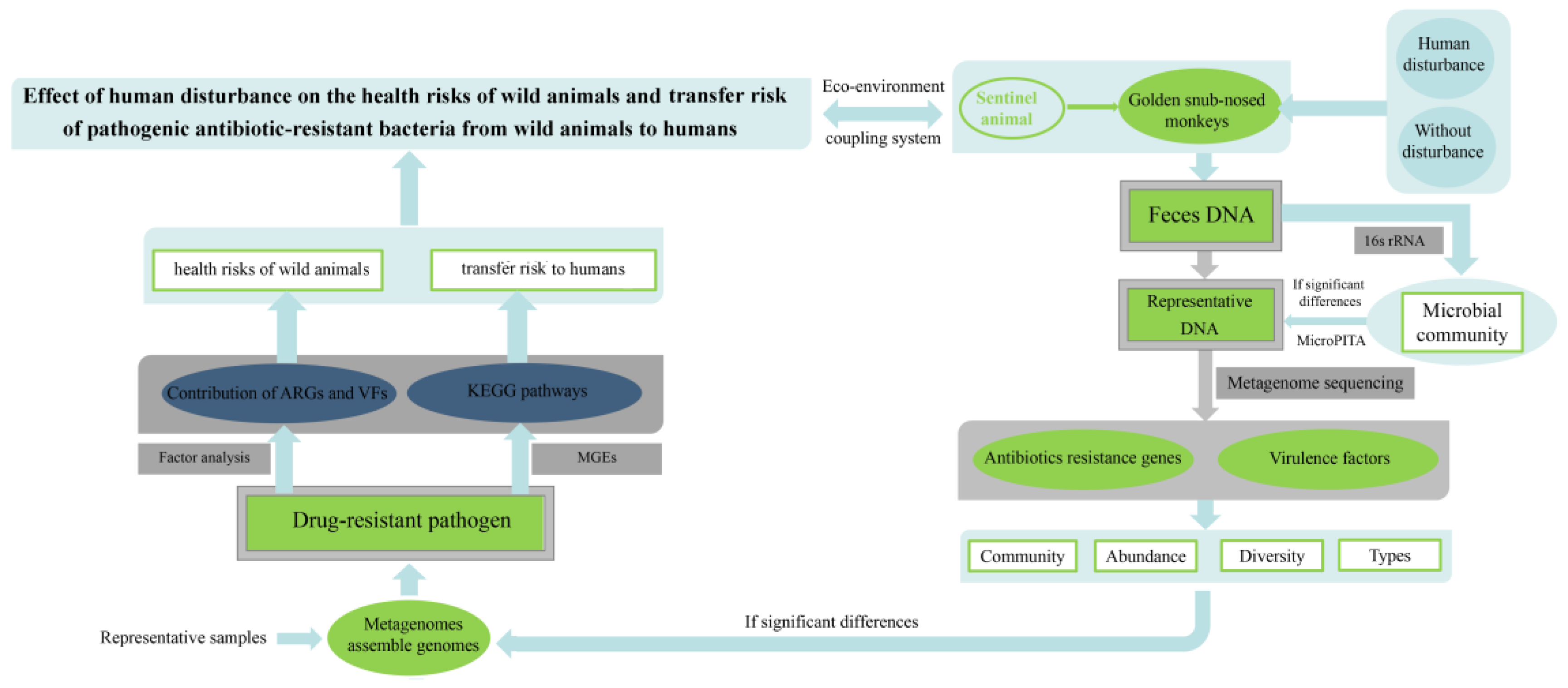 Effect of human disturbance on the health risks of wild animals and transfer risk of pathogenic antibiotic-resistant bacteria from wild animals to humans

Eco-environment coupling system

Sentinel animal

Golden snub-nosed monkeys

Human disturbance

Without disturbance

Feces DNA

16s rRNA

Representative DNA

If significant differences

MicroPITA

Microbial community

Metagenome sequencing

Antibiotics resistance genes

Virulence factors

Community

Abundance

Diversity

Types

If significant differences

health risks of wild animals

transfer risk to humans

Contribution of ARGs and VFs

KEGG pathways

Factor analysis

MGEs

Drug-resistant pathogen

Representative samples

Metagenomes assemble genomes